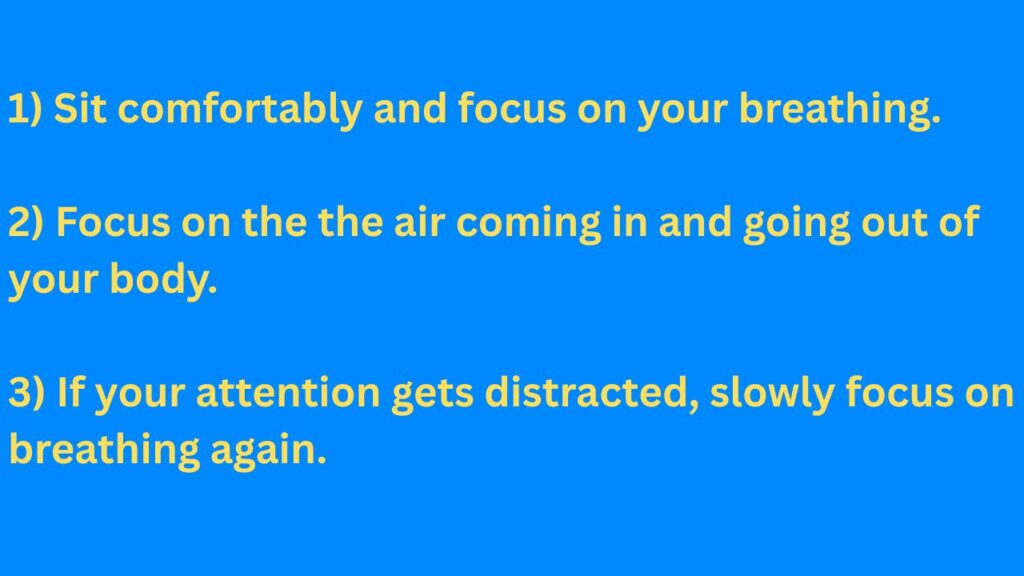 1) Sit comfortably and focus on your breathing.

2) Focus on the the air coming in and going out of your body.

3) If your attention gets distracted, slowly focus on breathing again.